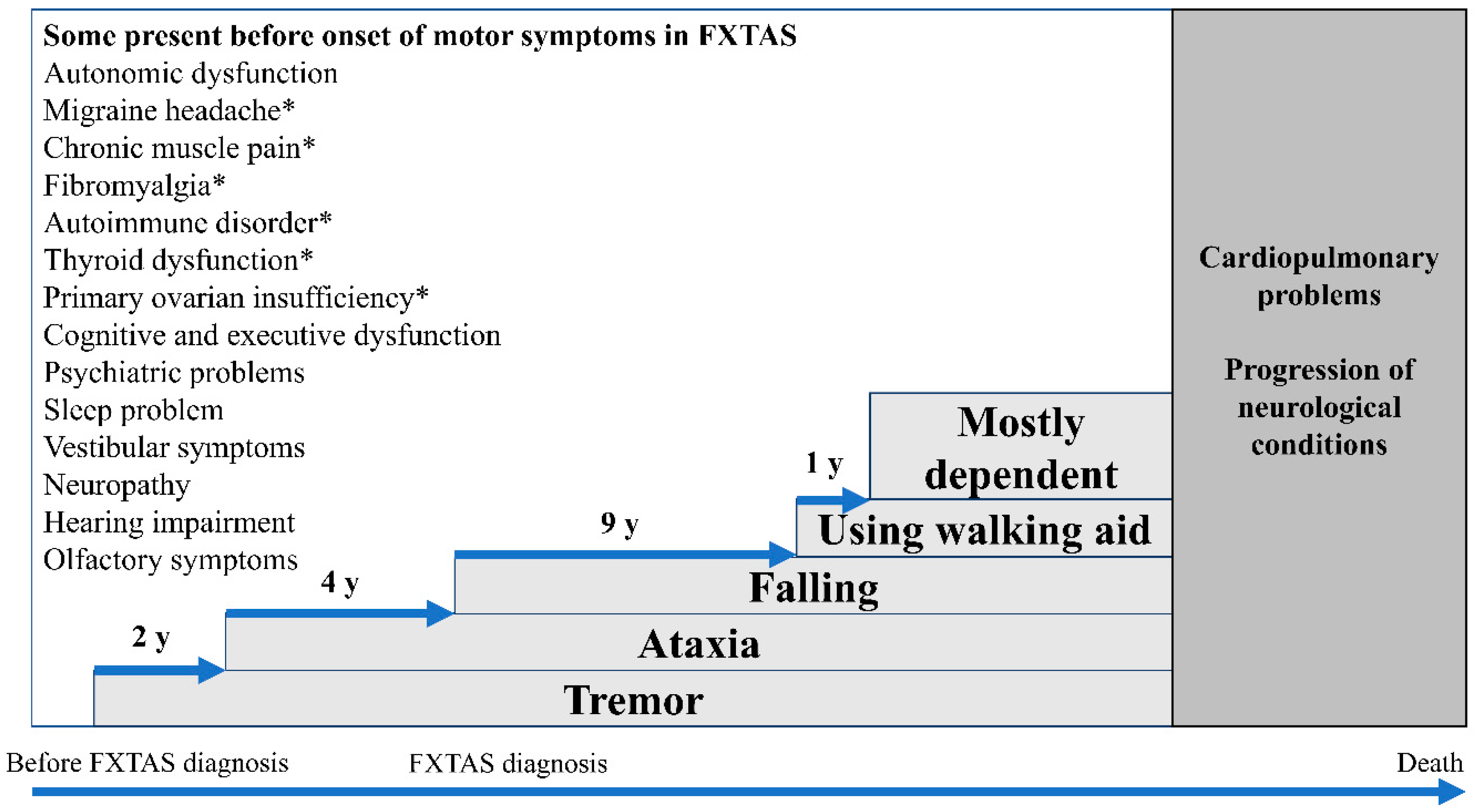 Some present before onset of motor symptoms in FXTAS
Autonomic dysfunction
Migraine headache*
Chronic muscle pain*
Fibromyalgia*
Autoimmune disorder*
Thyroid dysfunction*
Primary ovarian insufficiency*
Cognitive and executive dysfunction
Psychiatric problems
Sleep problem
Vestibular symptoms
Neuropathy
Hearing impairment
Olfactory symptoms

Cardiopulmonary problems

Progression of neurological conditions

1 y

Mostly dependent

9 y

Using walking aid

4 y

Falling

2 y

Ataxia

Tremor

Before FXTAS diagnosis

FXTAS diagnosis

Death